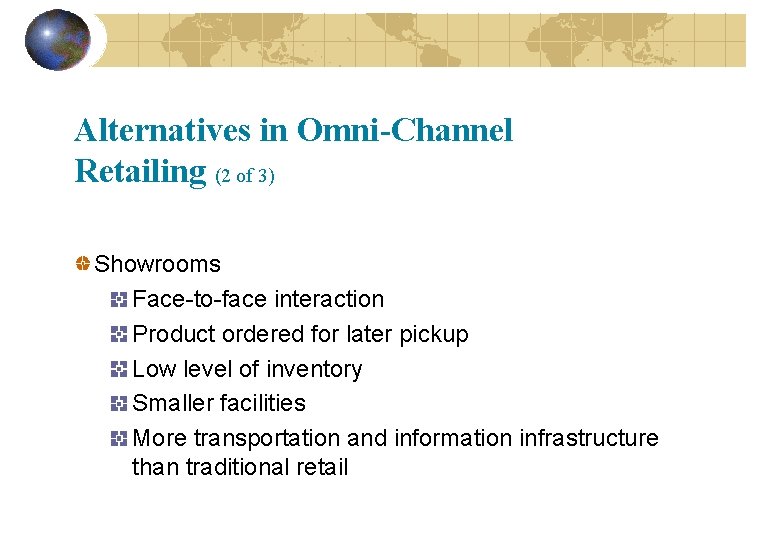 Alternatives in Omni-Channel Retailing (2 of 3)

Showrooms

Face-to-face interaction

Product ordered for later pickup

Low level of inventory

Smaller facilities

More transportation and information infrastructure than traditional retail